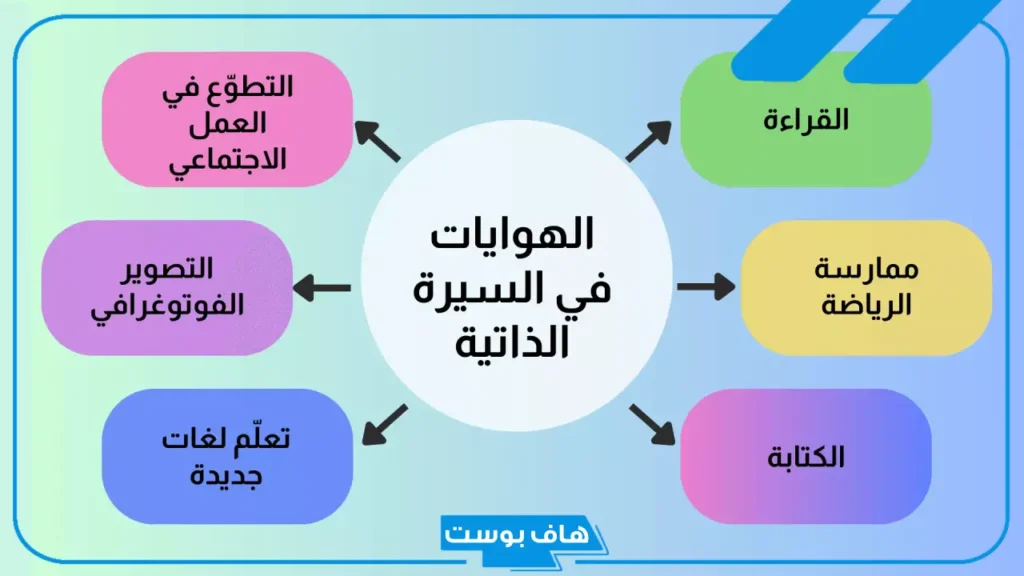 الهوايات في السيرة الذاتية

القراءة

ممارسة الرياضة

الكتابة

التطوّع في العمل الاجتماعي

التصوير الفوتوغرافي

تعلّم لغات جديدة

هاف بوست